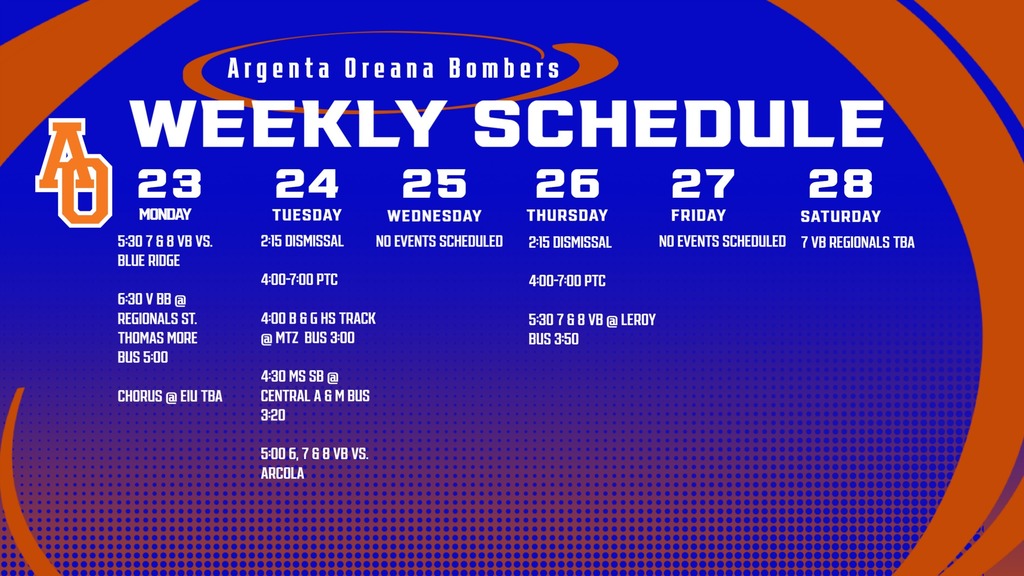 Argenta Oreana Bombers

WEEKLY SCHEDULE

AO

23
MONDAY
5:30 7 & 8 VB VS. BLUE RIDGE

6:30 V BB @ REGIONALS ST. THOMAS MORE BUS 5:00

CHORUS @ EIU TBA

24
TUESDAY
2:15 DISMISSAL

4:00-7:00 PTC

4:00 B & G HS TRACK @ MTZ BUS 3:00

4:30 MS SB @ CENTRAL A & M BUS 3:20

5:00 6, 7 & 8 VB VS. ARCOLA

25
WEDNESDAY
NO EVENTS SCHEDULED

26
THURSDAY
2:15 DISMISSAL

4:00-7:00 PTC

5:30 7 & 8 VB @ LEROY BUS 3:50

27
FRIDAY
NO EVENTS SCHEDULED

28
SATURDAY
7 VB REGIONALS TBA